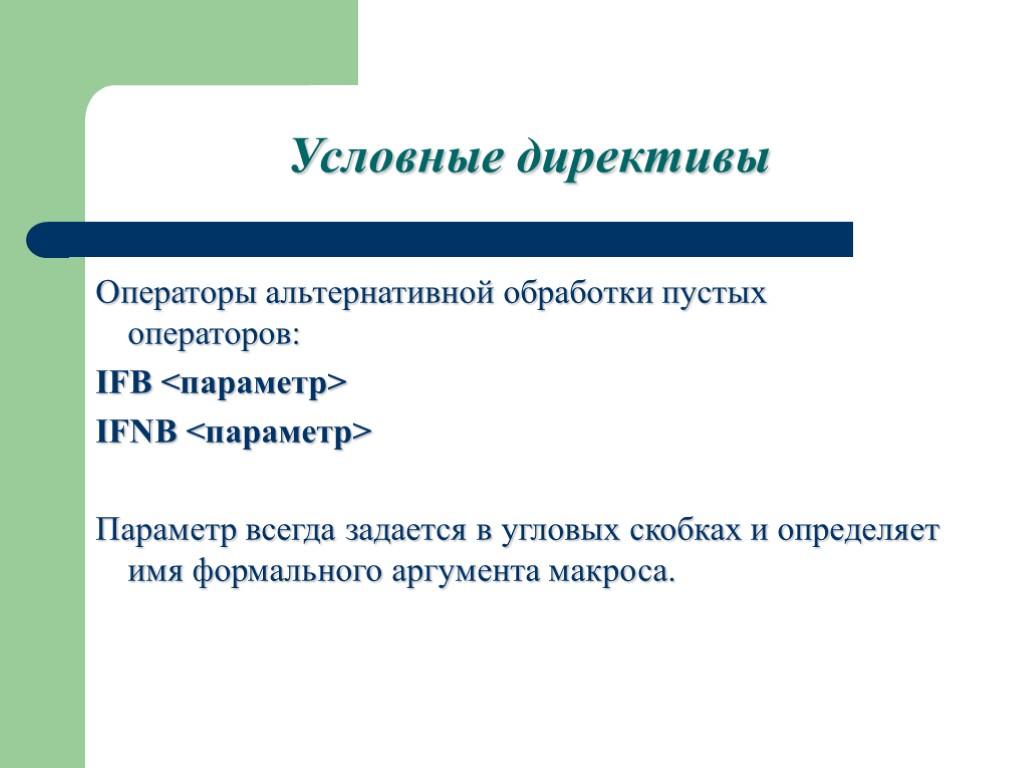 Условные директивы

Операторы альтернативной обработки пустых операторов:

IFB <параметр>

IFNB <параметр>

Параметр всегда задается в угловых скобках и определяет имя формального аргумента макроса.